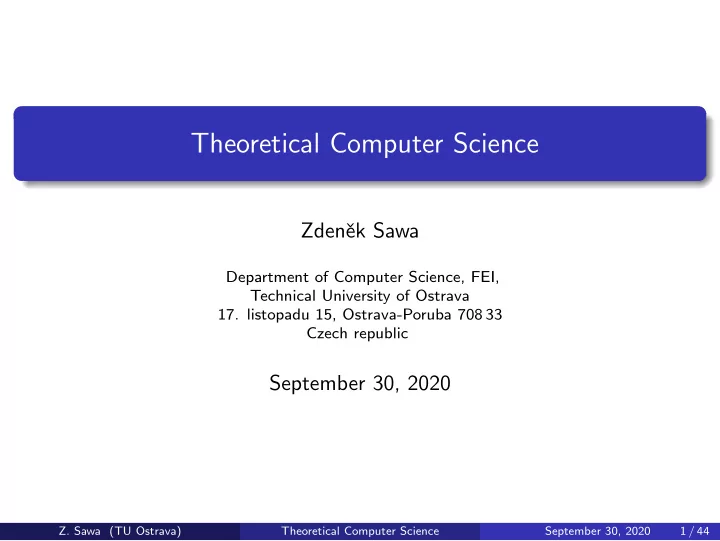 Theoretical Computer Science

Zdeněk Sawa

Department of Computer Science, FEI,
Technical University of Ostrava
17. listopadu 15, Ostrava-Poruba 708 33
Czech republic

September 30, 2020

Z. Sawa (TU Ostrava) Theoretical Computer Science September 30, 2020 1 / 44